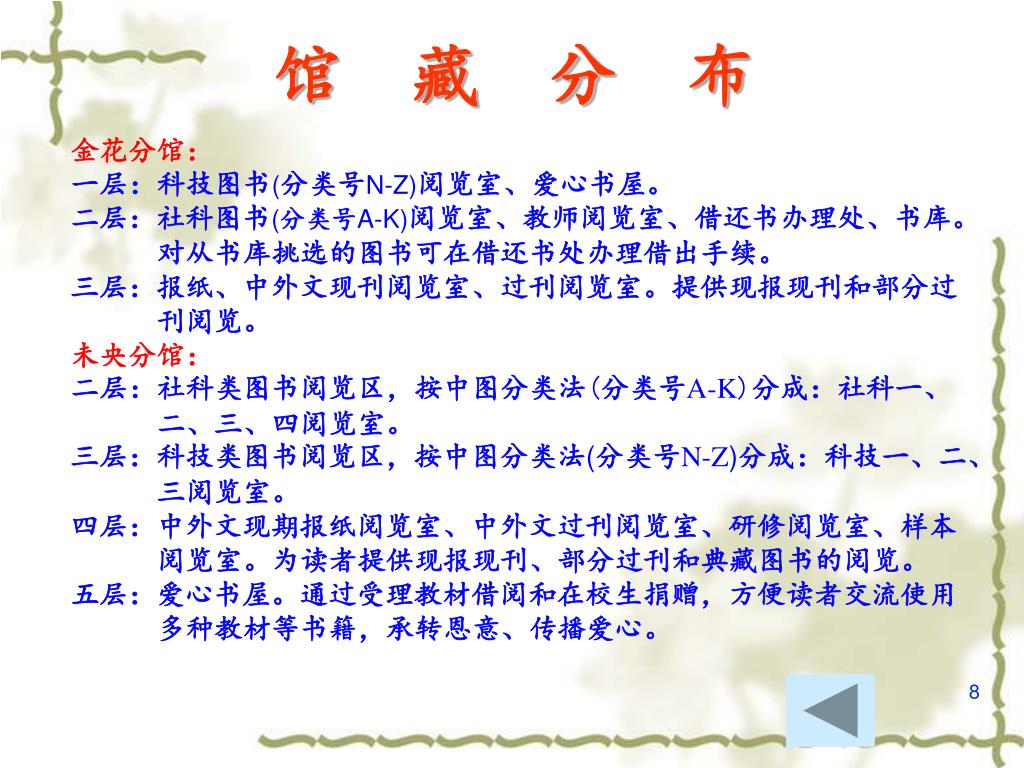 馆 藏 分 布

金花分馆：
一层：科技图书(分类号N-Z)阅览室、爱心书屋。
二层：社科图书(分类号A-K)阅览室、教师阅览室、借还书办理处、书库。对从书库挑选的图书可在借还书处办理借出手续。
三层：报纸、中外文现刊阅览室、过刊阅览室。提供现报现刊和部分过刊阅览。

未央分馆：
二层：社科类图书阅览区，按中图分类法（分类号A-K）分成：社科一、二、三、四阅览室。
三层：科技类图书阅览区，按中图分类法(分类号N-Z)分成：科技一、二、三阅览室。
四层：中外文现期报纸阅览室、中外文过刊阅览室、研修阅览室、样本阅览室。为读者提供现报现刊、部分过刊和典藏图书的阅览。
五层：爱心书屋。通过受理教材借阅和在校生捐赠，方便读者交流使用多种教材等书籍，承转恩意、传播爱心。

8